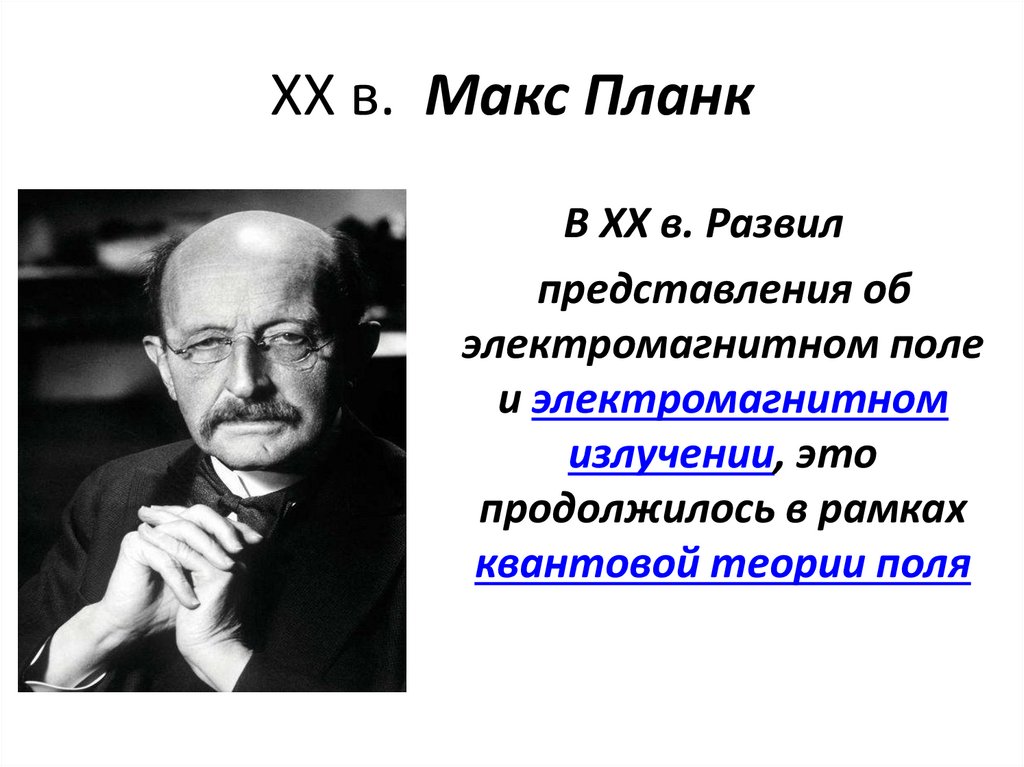 XX в. Макс Планк

В XX в. Развил

представления об электромагнитном поле и электромагнитном излучении, это продолжилось в рамках квантовой теории поля